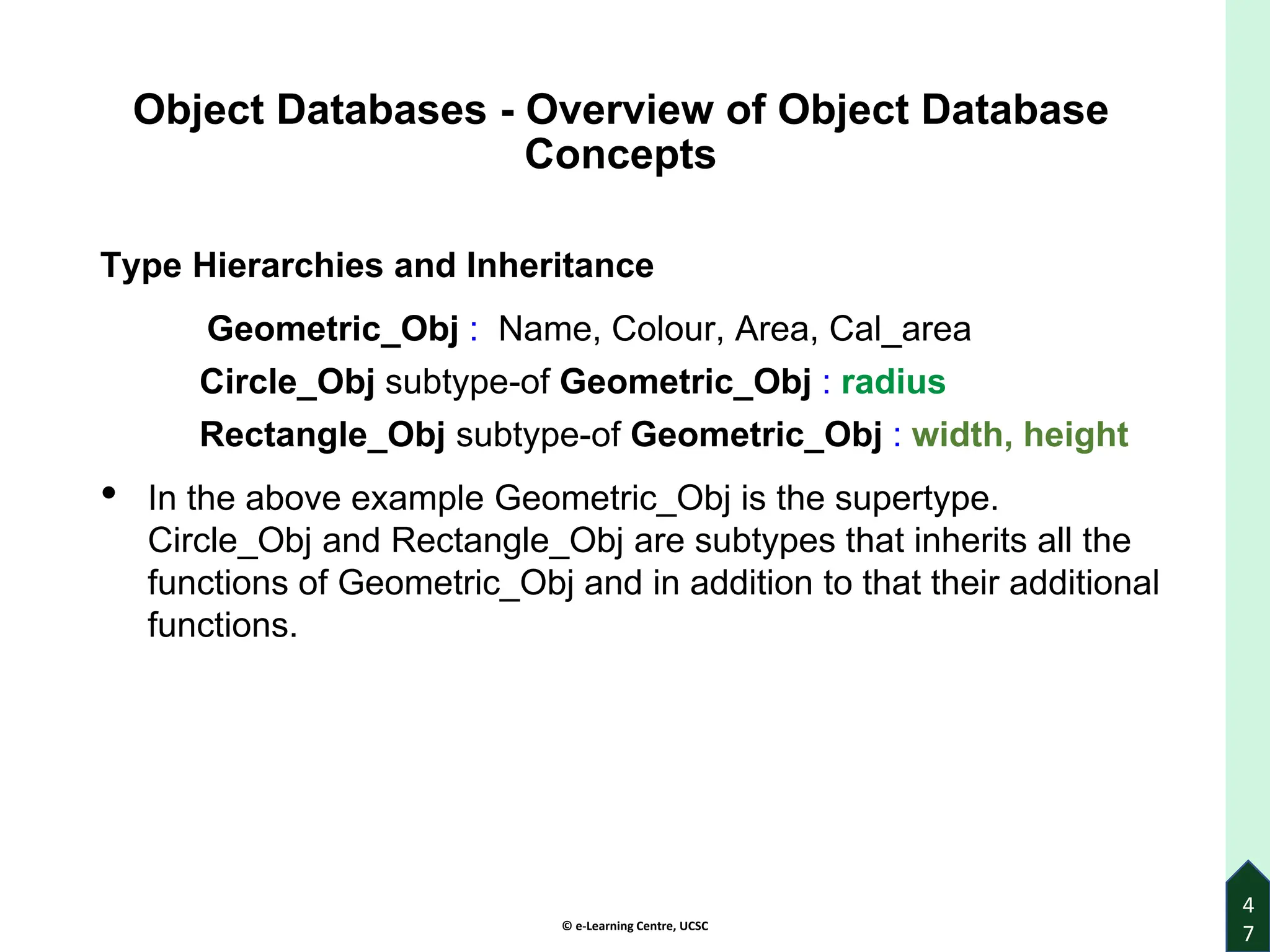 Object Databases - Overview of Object Database Concepts

Type Hierarchies and Inheritance

Geometric_Obj : Name, Colour, Area, Cal_area

Circle_Obj subtype-of Geometric_Obj : radius

Rectangle_Obj subtype-of Geometric_Obj : width, height

• In the above example Geometric_Obj is the supertype. Circle_Obj and Rectangle_Obj are subtypes that inherits all the functions of Geometric_Obj and in addition to that their additional functions.

© e-Learning Centre, UCSC

47